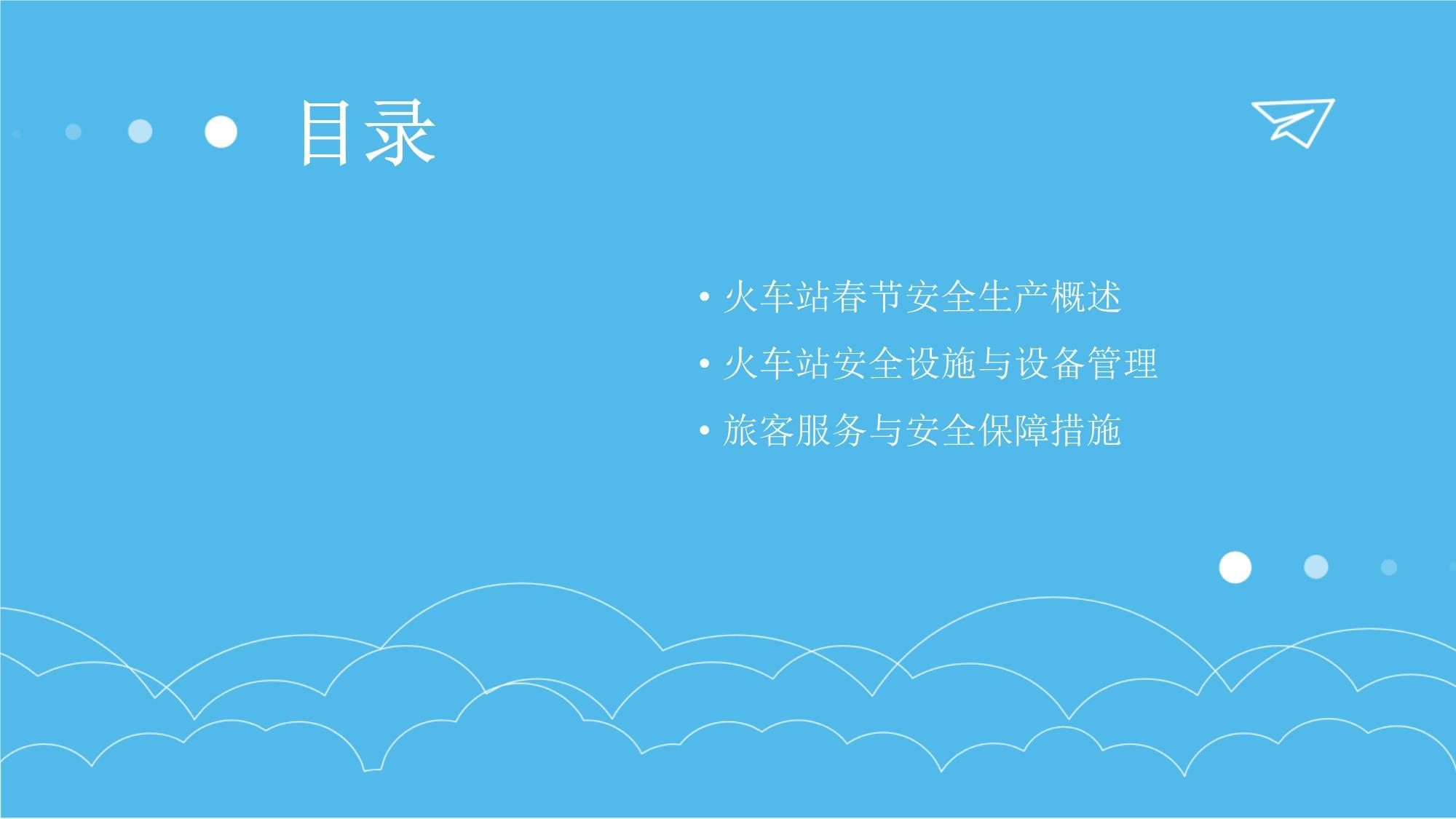 目录

• 火车站春节安全生产概述
• 火车站安全设施与设备管理
• 旅客服务与安全保障措施